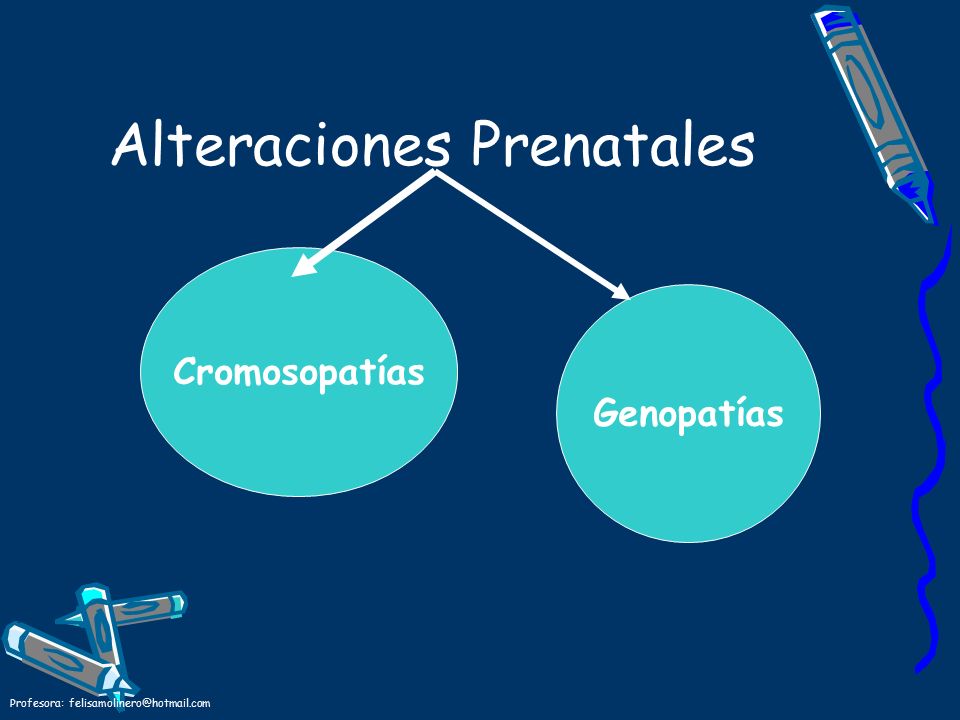 Alteraciones Prenatales

Cromosopatías

Genopatías

Profesora: felisamolinero@hotmail.com